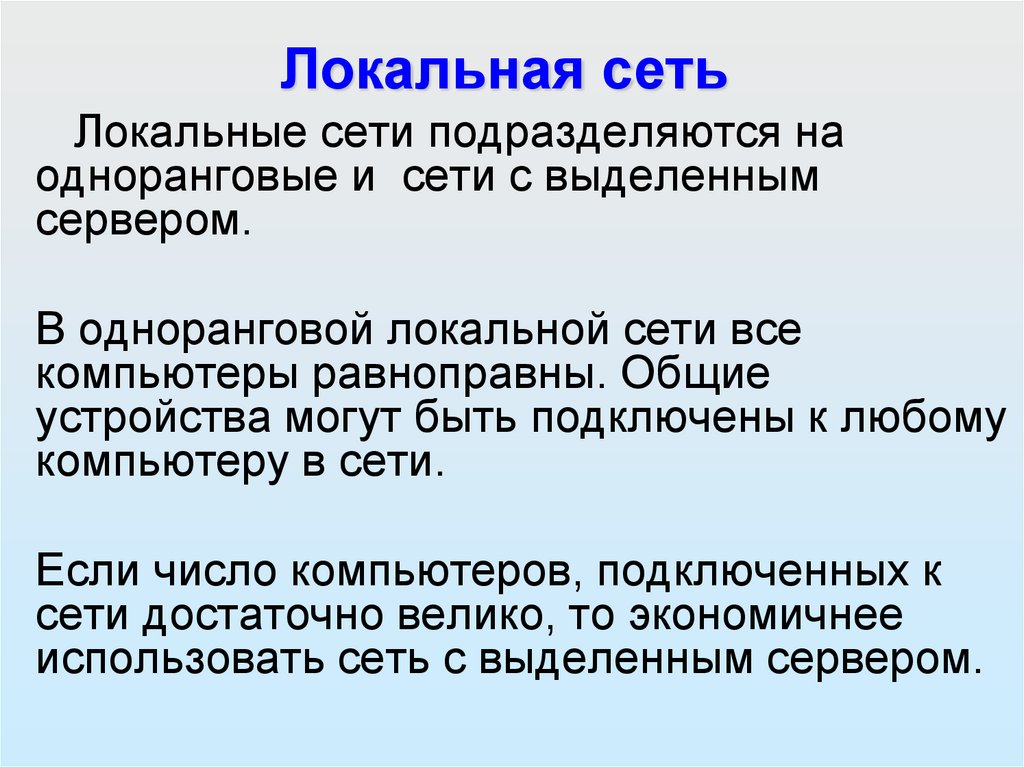 Локальная сеть

Локальные сети подразделяются на одноранговые и  сети с выделенным сервером.

В одноранговой локальной сети все компьютеры равноправны. Общие устройства могут быть подключены к любому компьютеру в сети.

Если число компьютеров, подключенных к сети достаточно велико, то экономичнее использовать сеть с выделенным сервером.